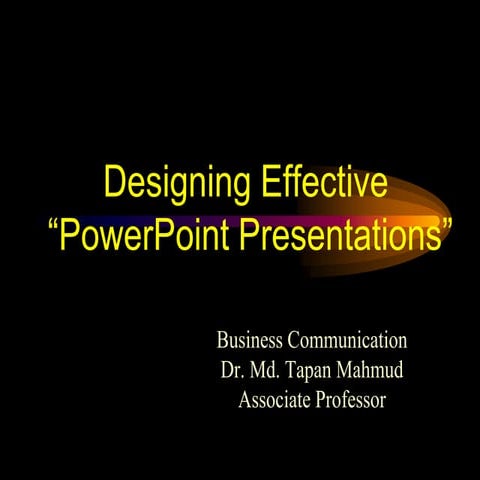 Designing Effective
“PowerPoint Presentations”

Business Communication
Dr. Md. Tapan Mahmud
Associate Professor